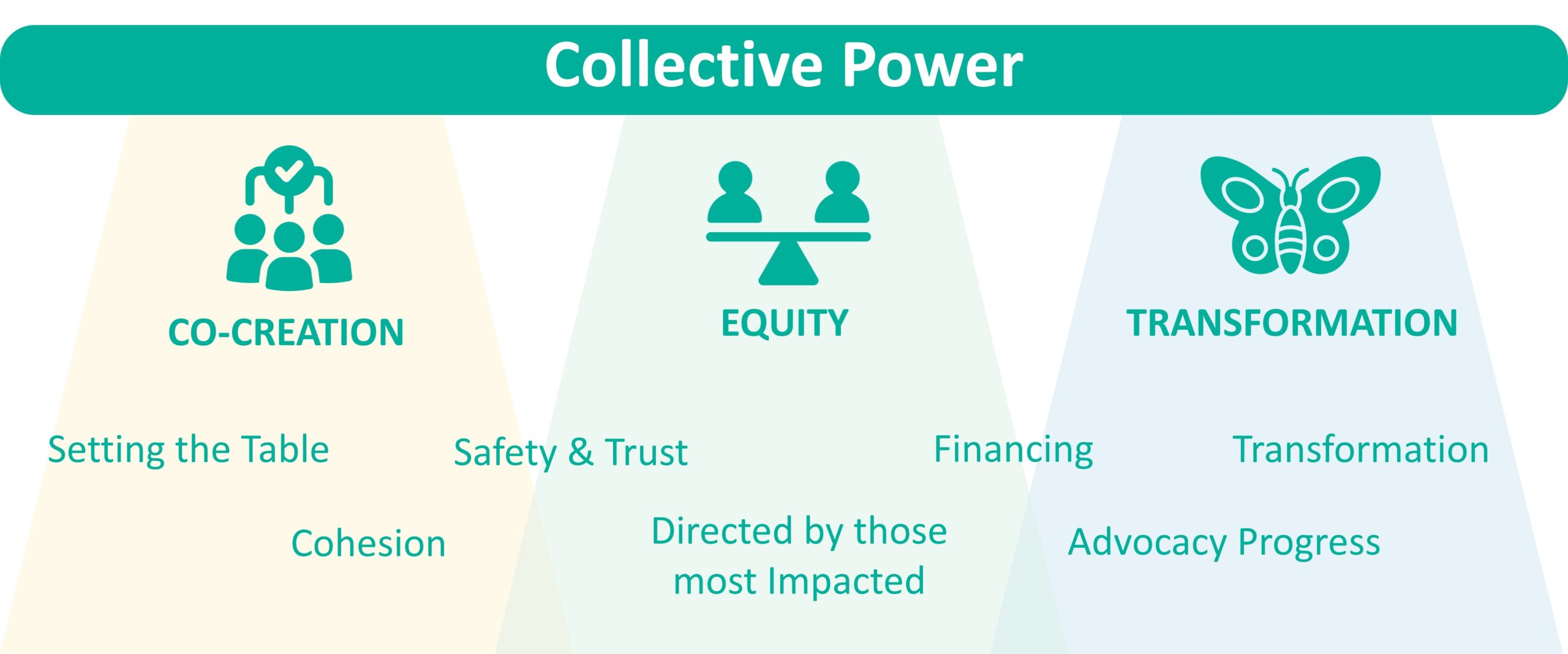 Collective Power

CO-CREATION

EQUITY

TRANSFORMATION

Setting the Table

Safety & Trust

Financing

Transformation

Cohesion

Directed by those most Impacted

Advocacy Progress